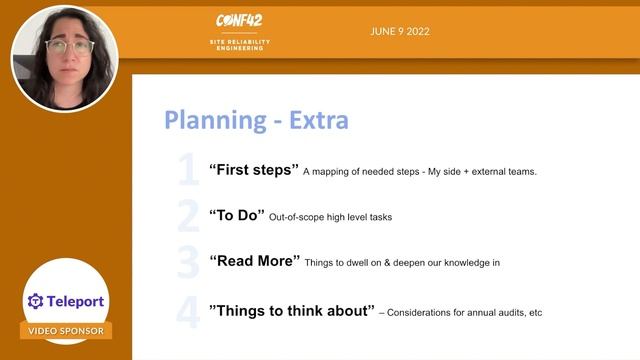 CONF42
SITE RELIABILITY ENGINEERING

JUNE 9 2022

Planning - Extra

1 “First steps” A mapping of needed steps - My side + external teams.

2 “To Do” Out-of-scope high level tasks

3 “Read More” Things to dwell on & deepen our knowledge in

4 ”Things to think about” – Considerations for annual audits, etc

Teleport
VIDEO SPONSOR